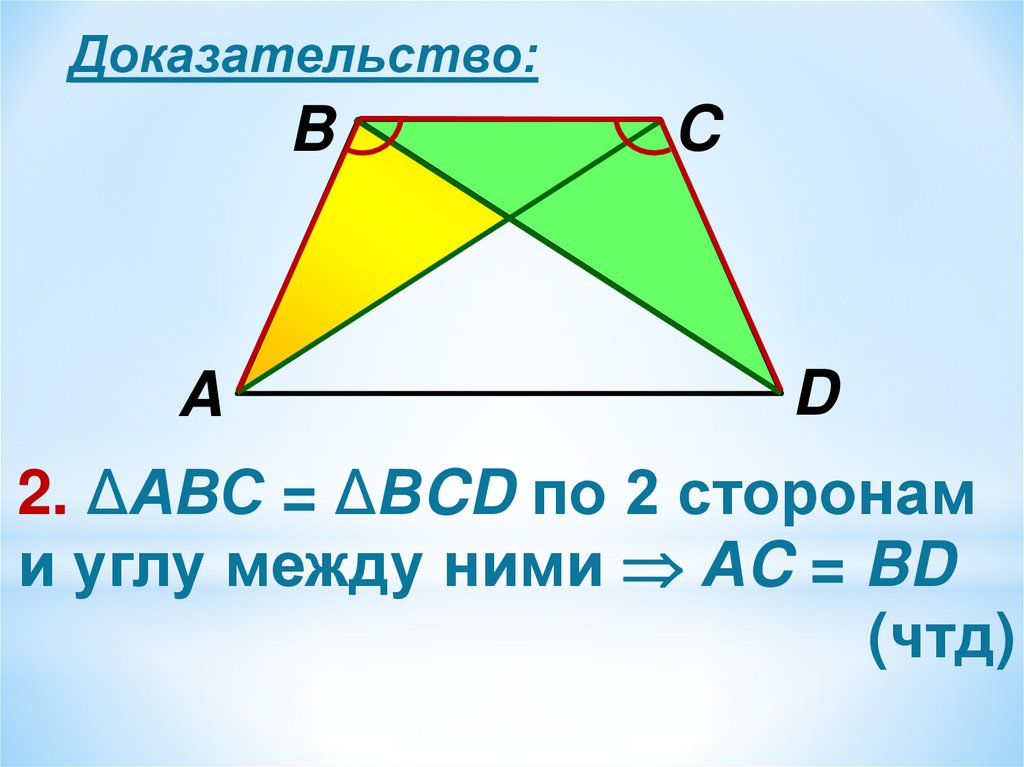 Доказательство:

B C

A D

2. $\Delta ABC = \Delta BCD$ по 2 сторонам и углу между ними $\Rightarrow AC = BD$ (чтд)